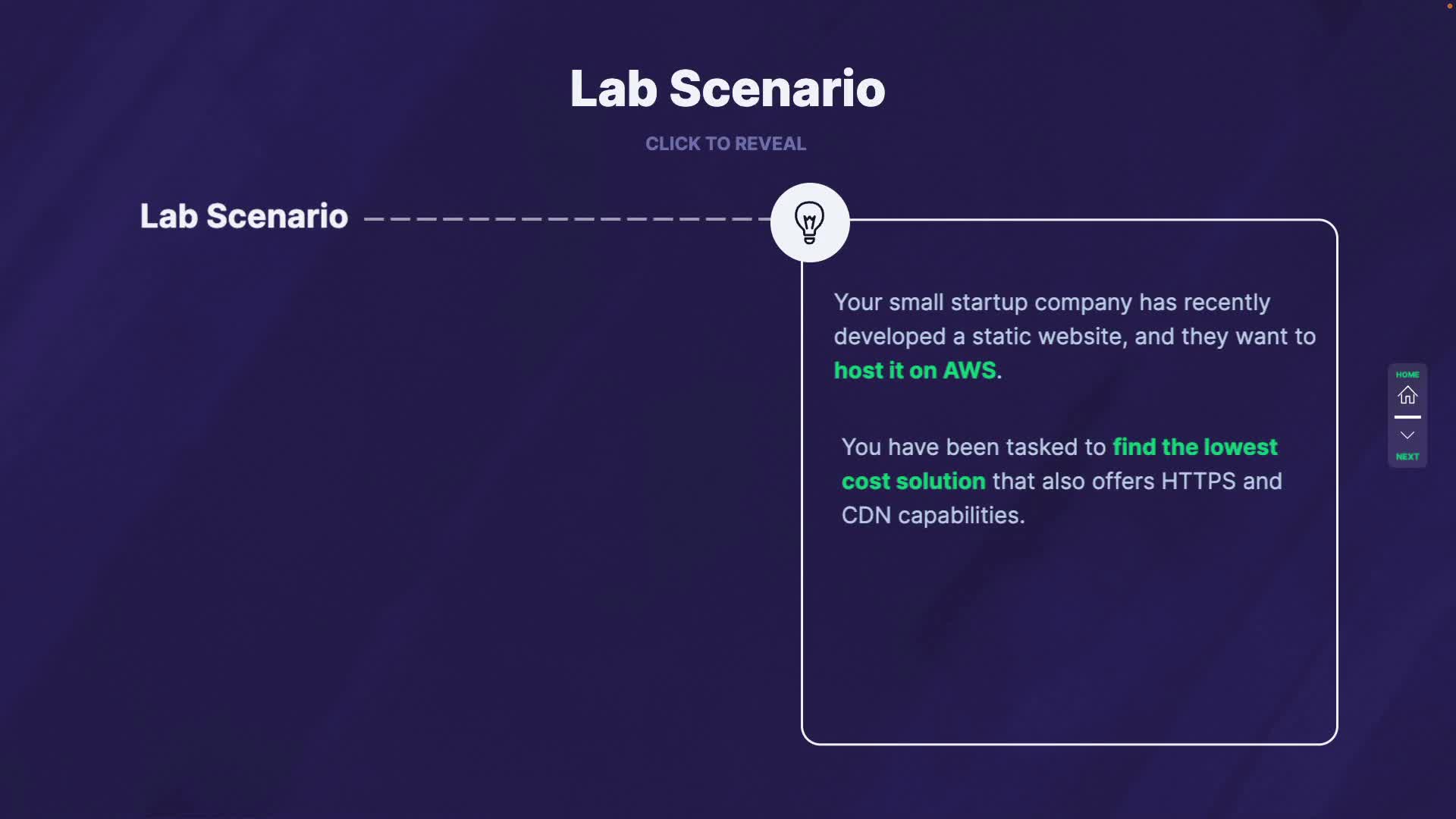 Lab Scenario

CLICK TO REVEAL

Lab Scenario

Your small startup company has recently developed a static website, and they want to host it on AWS.

You have been tasked to find the lowest cost solution that also offers HTTPS and CDN capabilities.

HOME

NEXT